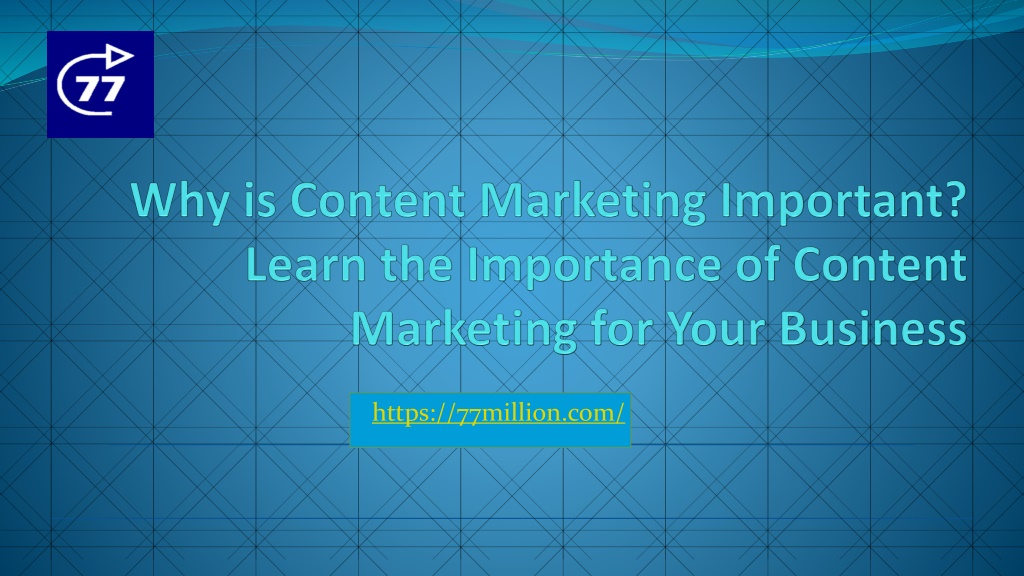 77

Why is Content Marketing Important? Learn the Importance of Content Marketing for Your Business

https://77million.com/